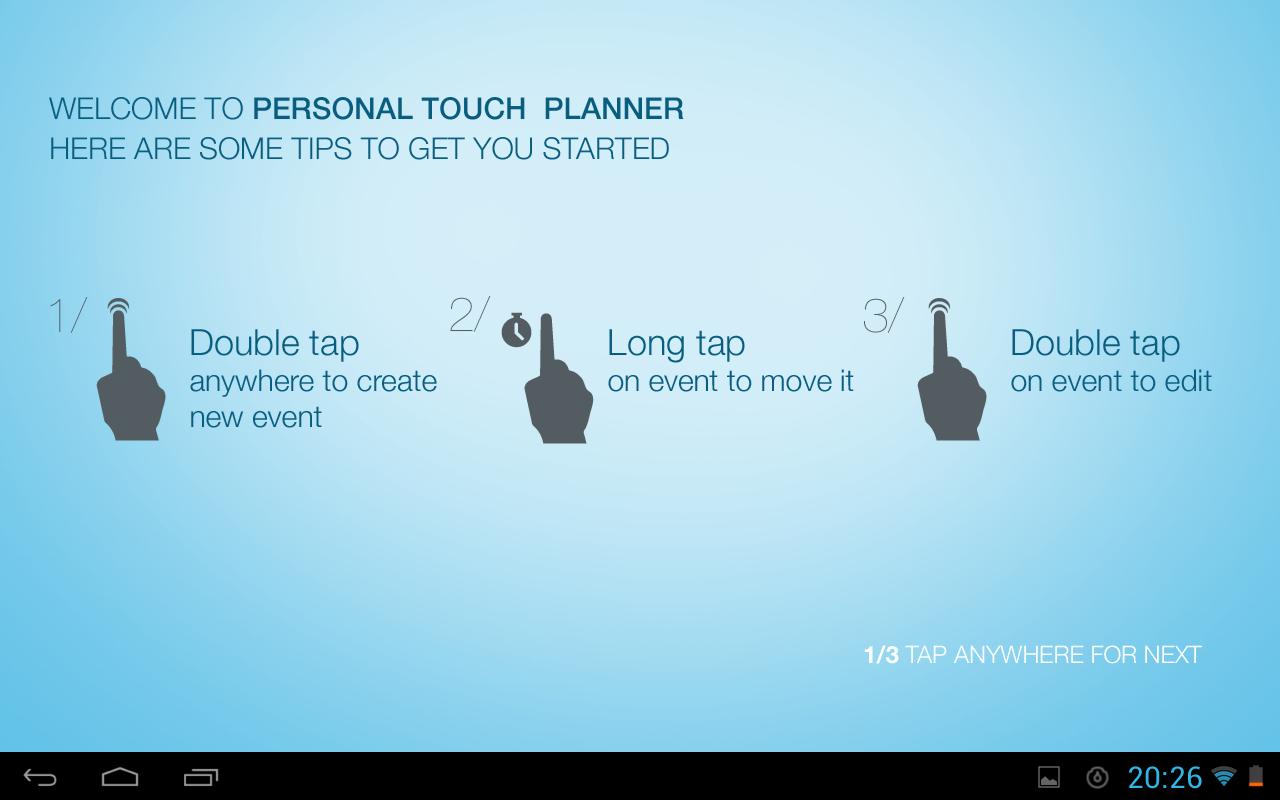 WELCOME TO PERSONAL TOUCH PLANNER
HERE ARE SOME TIPS TO GET YOU STARTED

1/ Double tap
anywhere to create new event

2/ Long tap
on event to move it

3/ Double tap
on event to edit

1/3 TAP ANYWHERE FOR NEXT

20:26